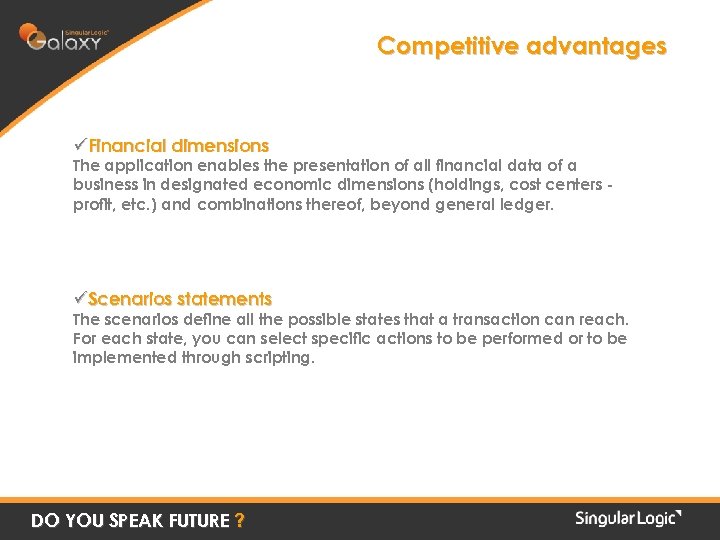 SingularLogic
Galaxy

Competitive advantages

✓Financial dimensions
The application enables the presentation of all financial data of a business in designated economic dimensions (holdings, cost centers - profit, etc.) and combinations thereof, beyond general ledger.

✓Scenarios statements
The scenarios define all the possible states that a transaction can reach. For each state, you can select specific actions to be performed or to be implemented through scripting.

DO YOU SPEAK FUTURE ?

SingularLogic